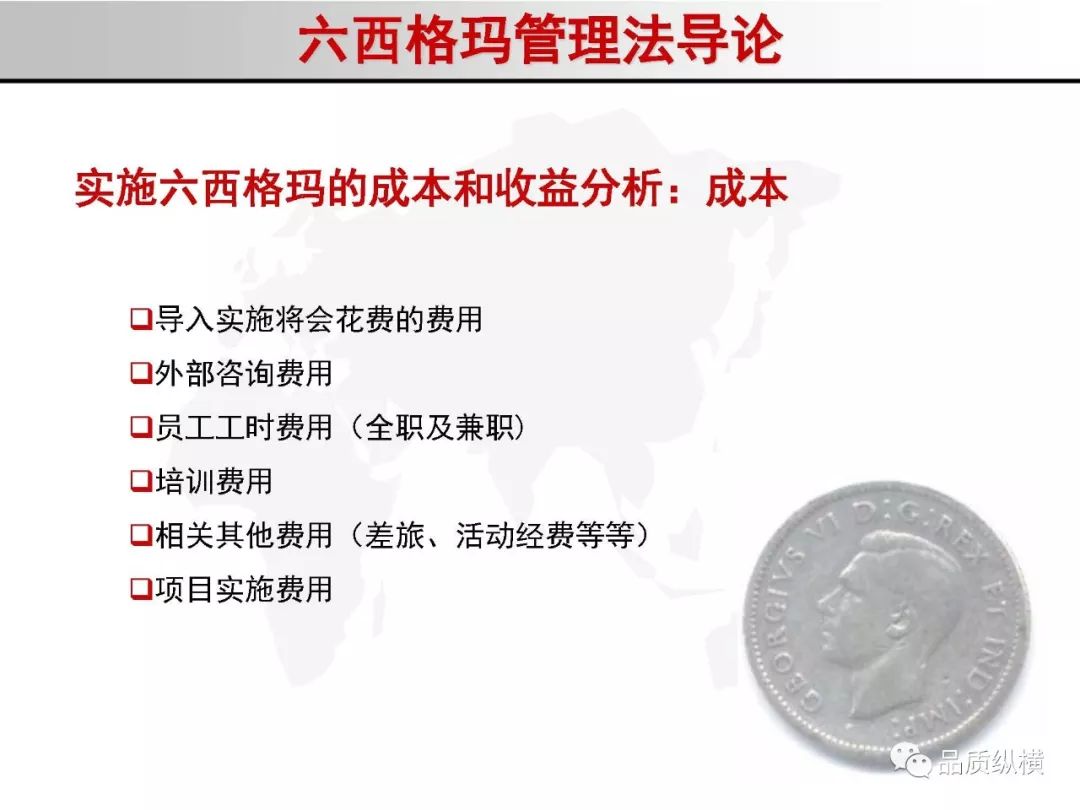 六西格玛管理法导论

实施六西格玛的成本和收益分析：成本

❑导入实施将会花费的费用
❑外部咨询费用
❑员工工时费用（全职及兼职）
❑培训费用
❑相关其他费用（差旅、活动经费等等）
❑项目实施费用

GEORGIVS VI D:G:REX ET IND:IMP:

品质纵横